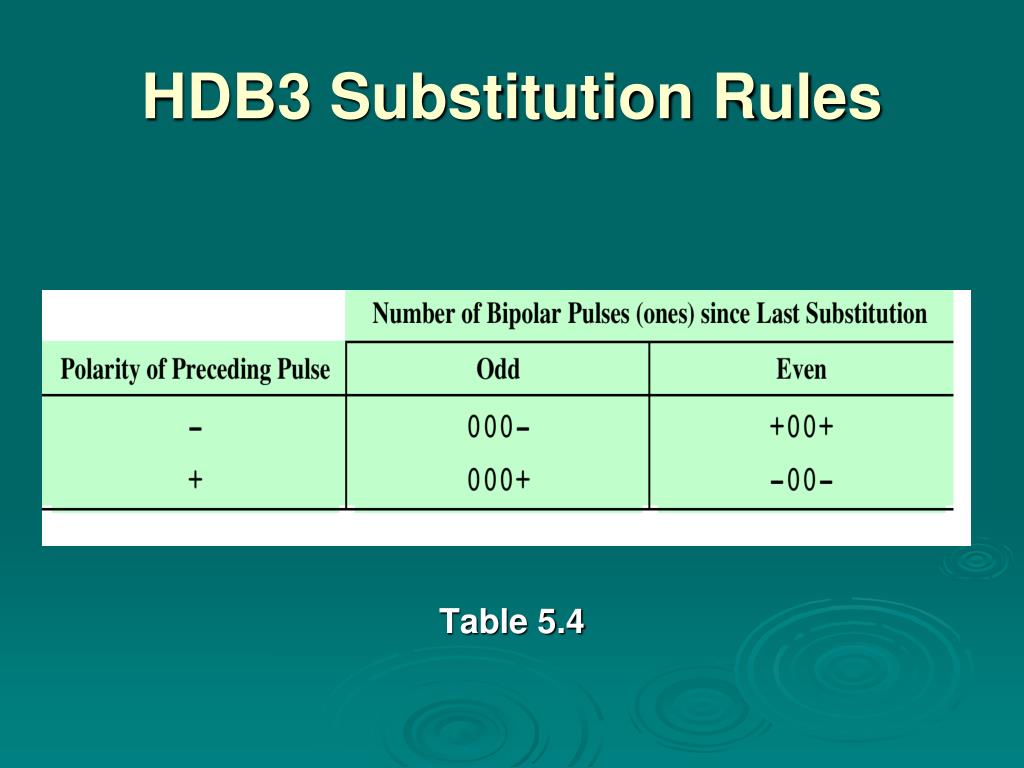 HDB3 Substitution Rules

| | Number of Bipolar Pulses (ones) since Last Substitution | |
|---|---|---|
| Polarity of Preceding Pulse | Odd | Even |
| - | 000- | +00+ |
| + | 000+ | -00- |

Table 5.4